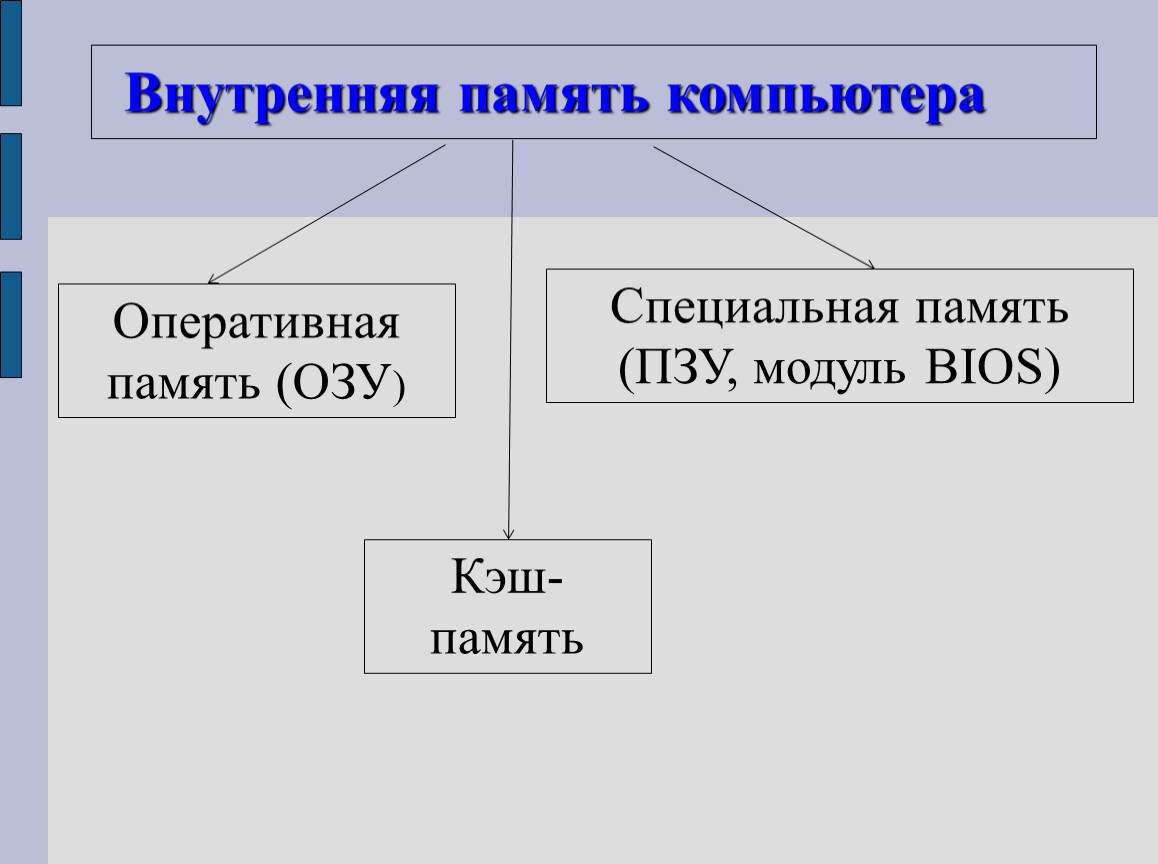 Внутренняя память компьютера

Оперативная память (ОЗУ)

Специальная память (ПЗУ, модуль BIOS)

Кэш-память